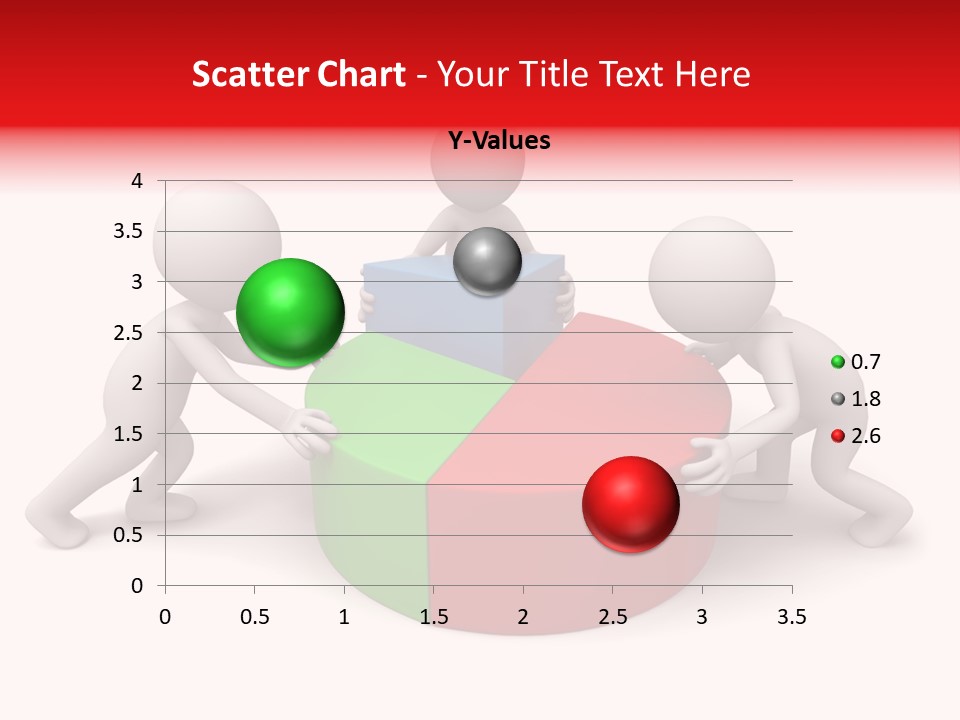 Scatter Chart - Your Title Text Here

Y-Values

4
3.5
3
2.5
2
1.5
1
0.5
0

0 0.5 1 1.5 2 2.5 3 3.5

0.7
1.8
2.6